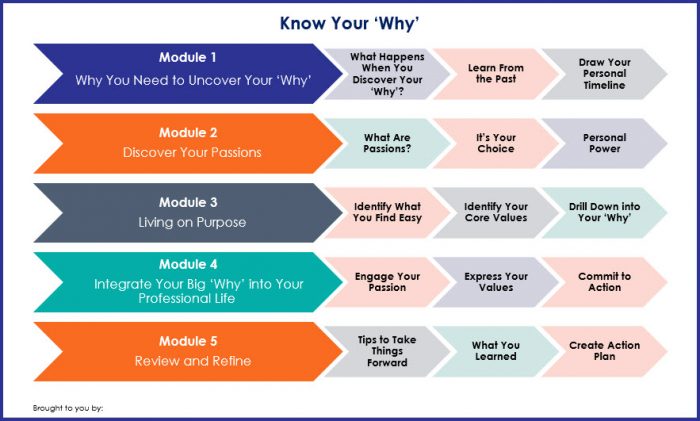 Know Your 'Why'

Module 1
Why You Need to Uncover Your 'Why'

What Happens When You Discover Your 'Why'?

Learn From the Past

Draw Your Personal Timeline

Module 2
Discover Your Passions

What Are Passions?

It's Your Choice

Personal Power

Module 3
Living on Purpose

Identify What You Find Easy

Identify Your Core Values

Drill Down into Your 'Why'

Module 4
Integrate Your Big 'Why' into Your Professional Life

Engage Your Passion

Express Your Values

Commit to Action

Module 5
Review and Refine

Tips to Take Things Forward

What You Learned

Create Action Plan

Brought to you by: